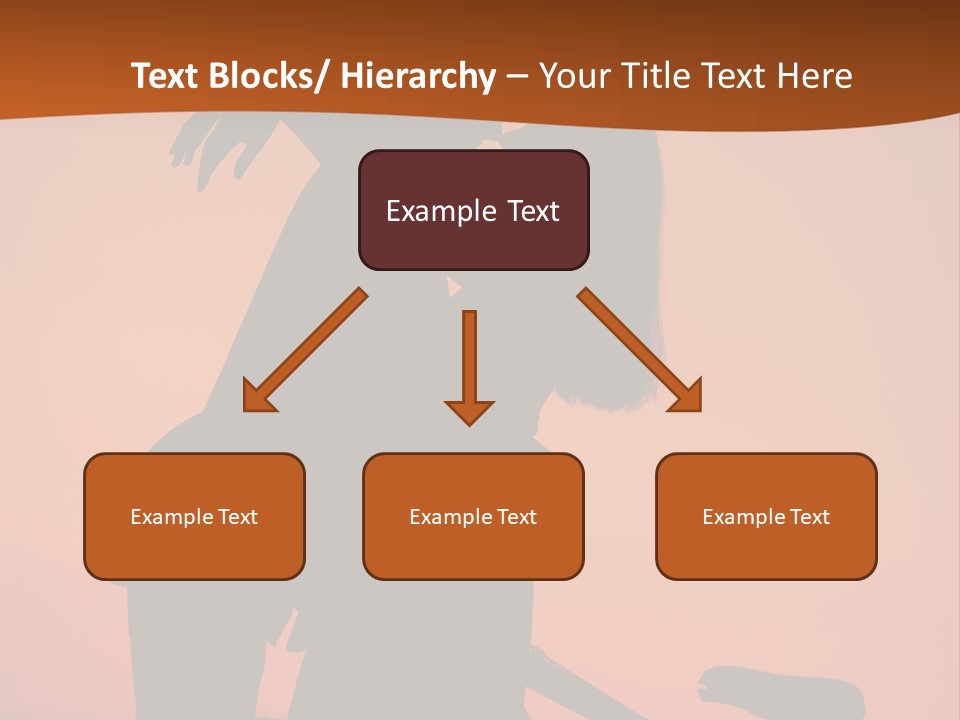 Text Blocks/ Hierarchy – Your Title Text Here

Example Text

Example Text

Example Text

Example Text